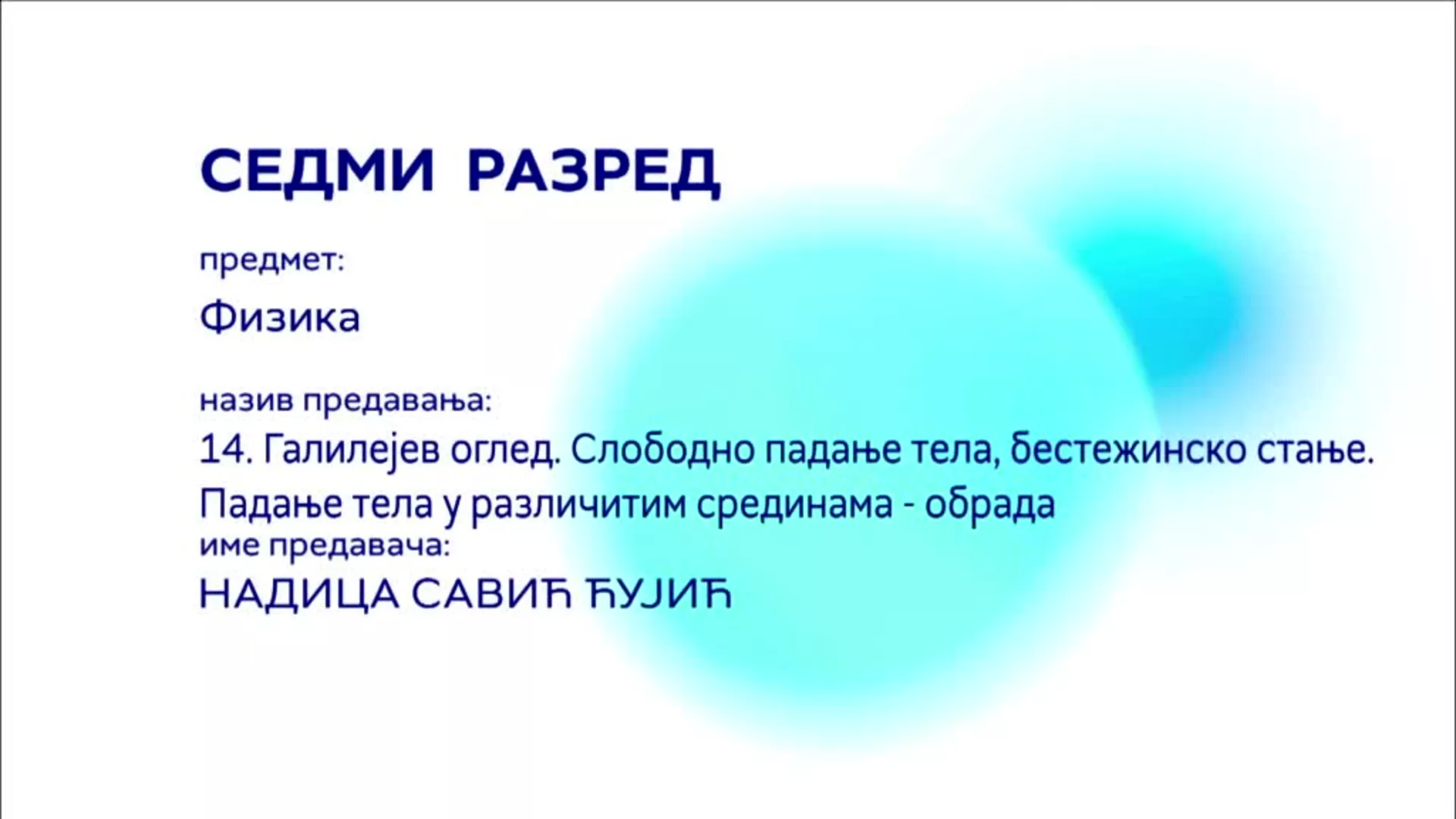 СЕДМИ РАЗРЕД

предмет:

Физика

назив предавања:

14. Галилејев оглед. Слободно падање тела, бестежинско стање. Падање тела у различитим срединама - обрада

име предавача:

НАДИЦА САВИЋ ЂУЈИЋ